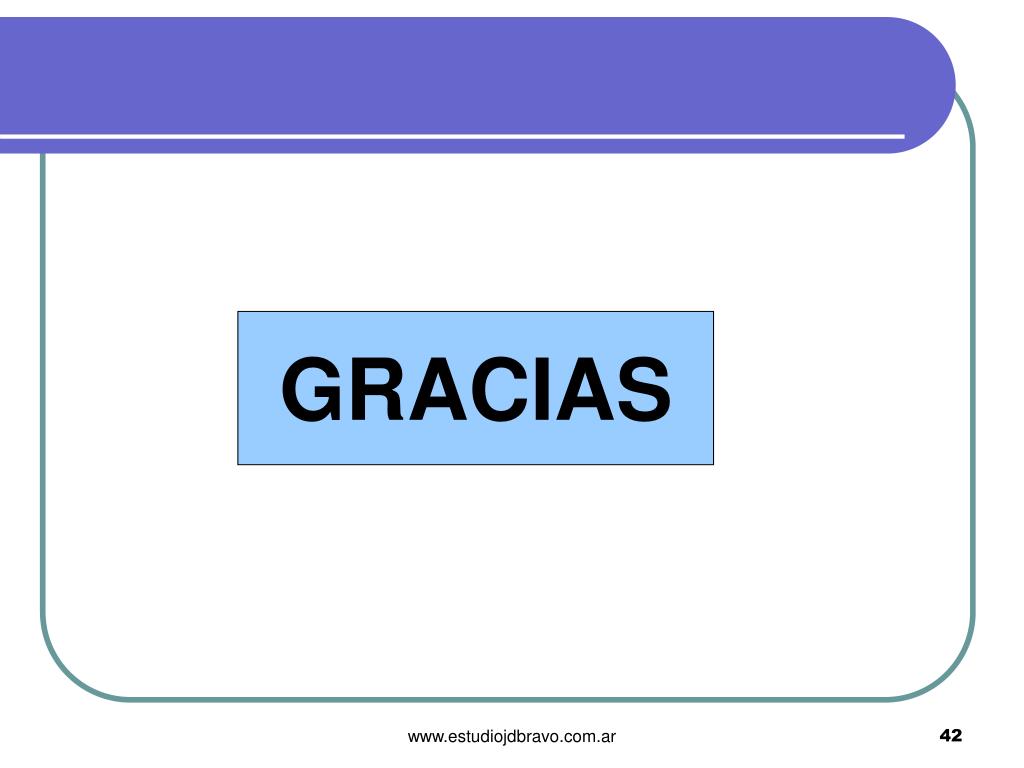 GRACIAS

www.estudiojdbravo.com.ar

42